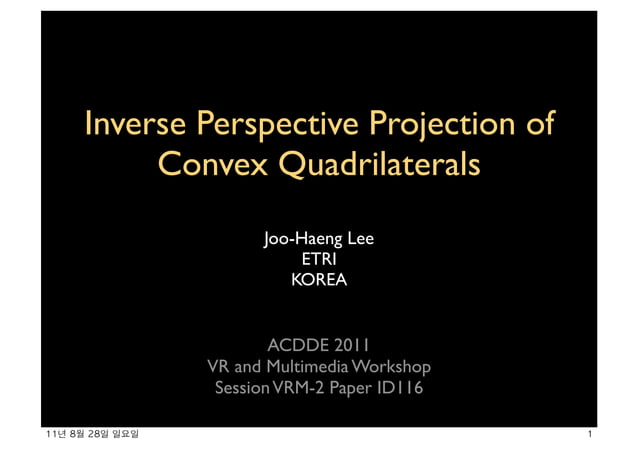 Inverse Perspective Projection of Convex Quadrilaterals

Joo-Haeng Lee
ETRI
KOREA

ACDDE 2011
VR and Multimedia Workshop
Session VRM-2 Paper ID116

11년 8월 28일 일요일

1